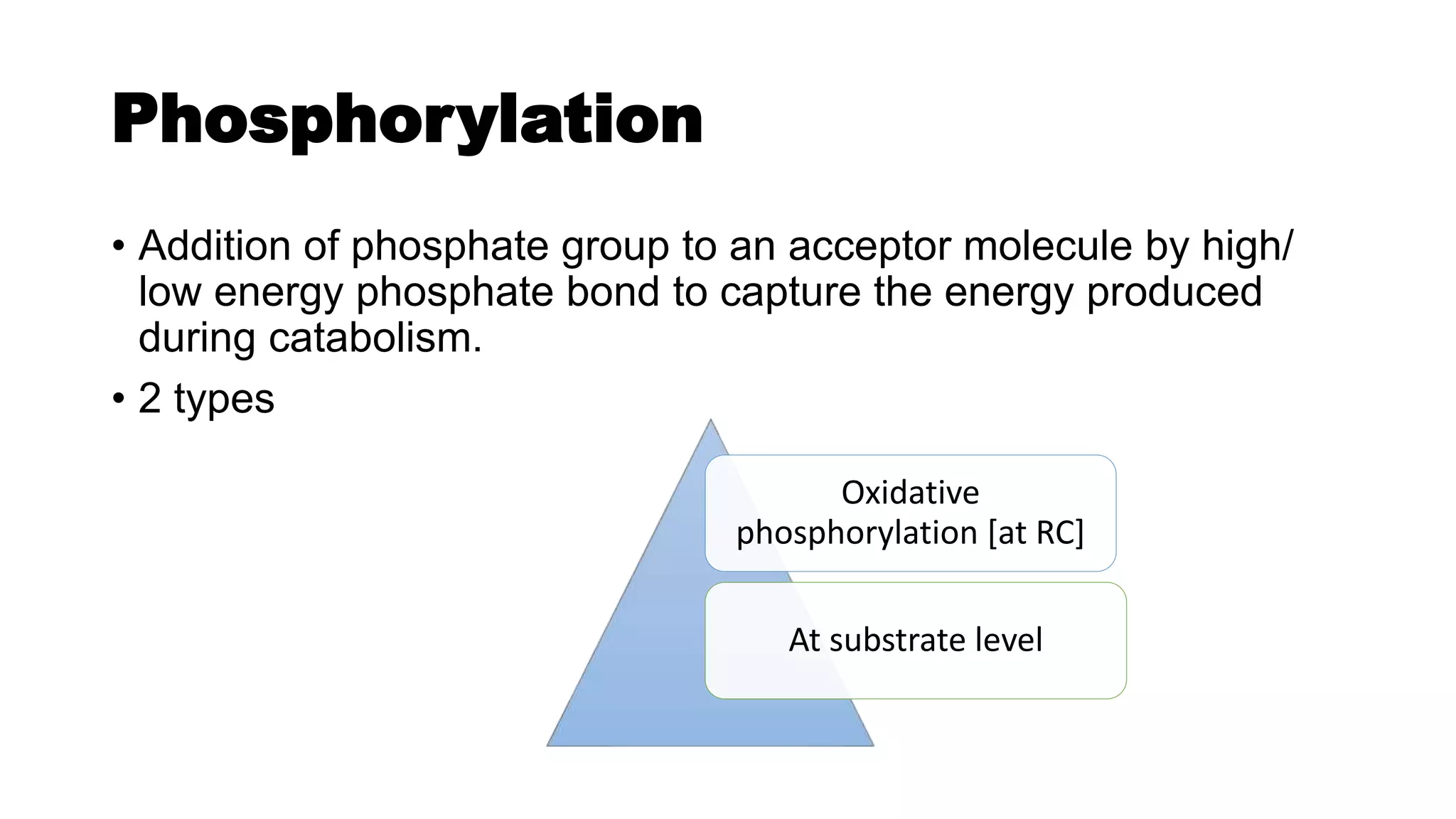 Phosphorylation

• Addition of phosphate group to an acceptor molecule by high/ low energy phosphate bond to capture the energy produced during catabolism.

• 2 types

Oxidative phosphorylation [at RC]

At substrate level